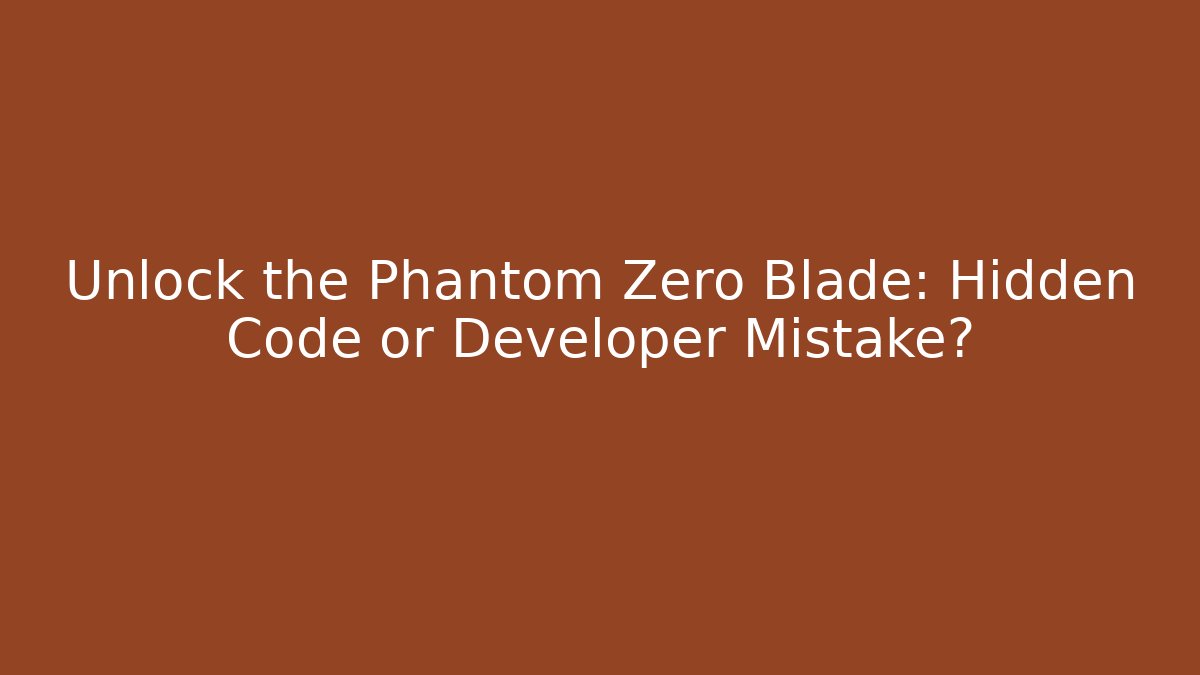 Unlock the Phantom Zero Blade: Hidden Code or Developer Mistake?